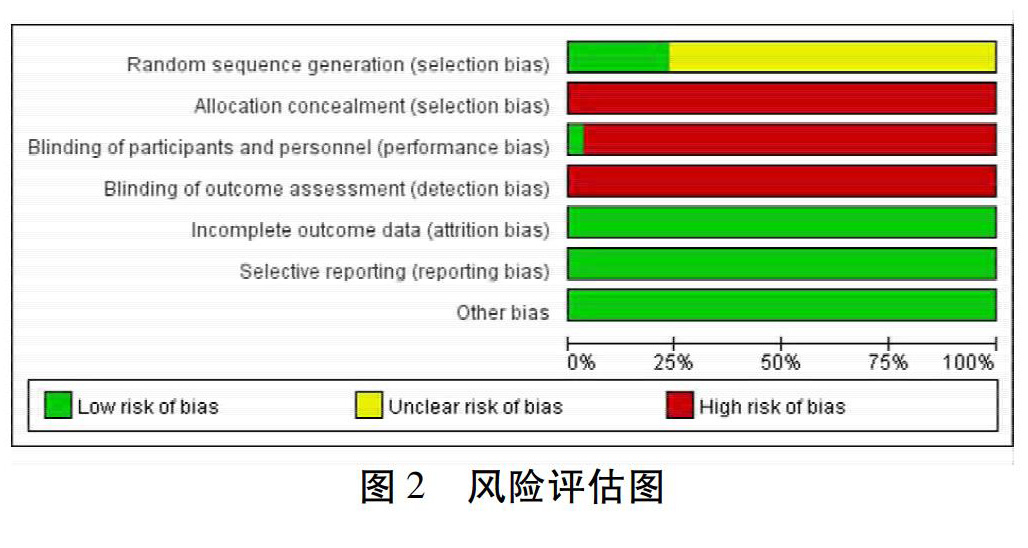 Random sequence generation (selection bias)
Allocation concealment (selection bias)
Blinding of participants and personnel (performance bias)
Blinding of outcome assessment (detection bias)
Incomplete outcome data (attrition bias)
Selective reporting (reporting bias)
Other bias

0% 25% 50% 75% 100%

Low risk of bias
Unclear risk of bias
High risk of bias

图 2 风险评估图